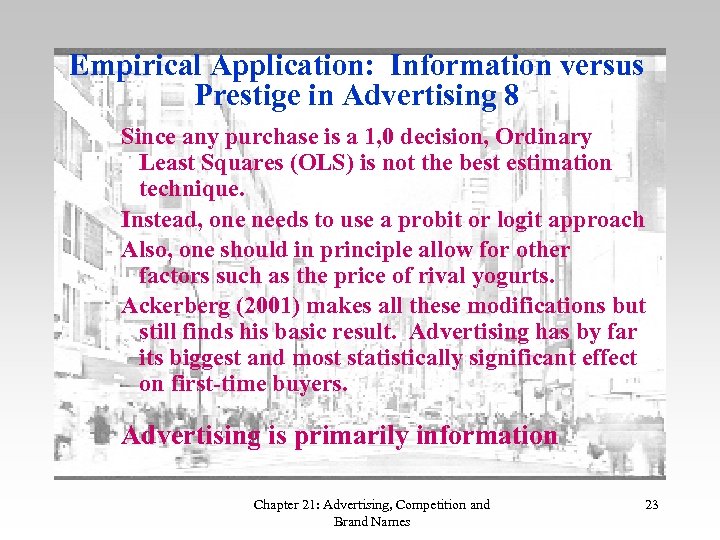 Empirical Application: Information versus Prestige in Advertising 8

Since any purchase is a 1,0 decision, Ordinary Least Squares (OLS) is not the best estimation technique.

Instead, one needs to use a probit or logit approach

Also, one should in principle allow for other factors such as the price of rival yogurts.

Ackerberg (2001) makes all these modifications but still finds his basic result. Advertising has by far its biggest and most statistically significant effect on first-time buyers.

Advertising is primarily information

Chapter 21: Advertising, Competition and Brand Names

23